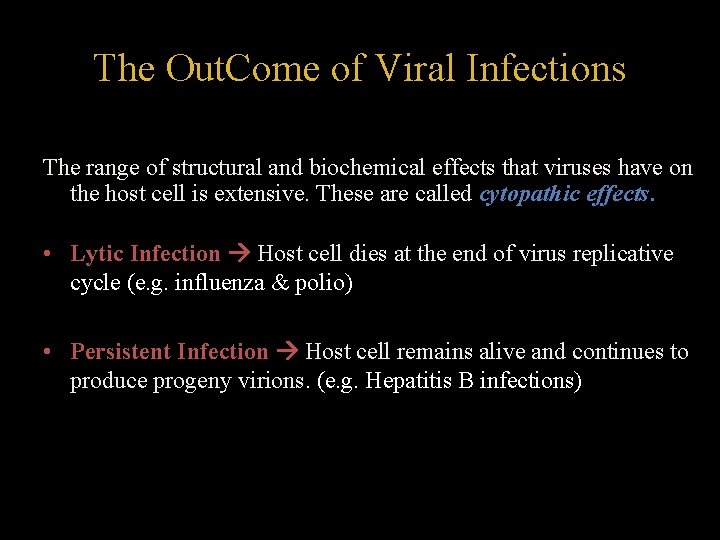 The OutCome of Viral Infections

The range of structural and biochemical effects that viruses have on the host cell is extensive. These are called cytopathic effects.

• Lytic Infection → Host cell dies at the end of virus replicative cycle (e.g. influenza & polio)

• Persistent Infection → Host cell remains alive and continues to produce progeny virions. (e.g. Hepatitis B infections)